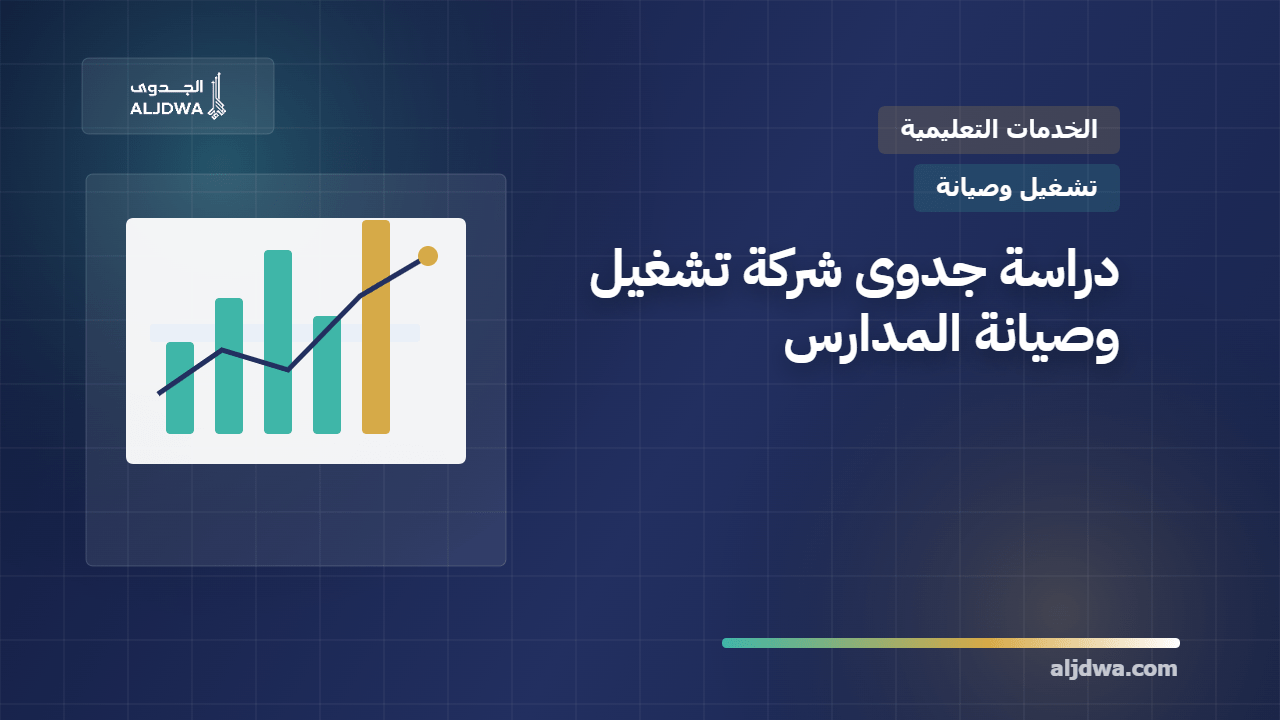 الجدوى
ALJDWA

الخدمات التعليمية

تشغيل وصيانة

دراسة جدوى شركة تشغيل وصيانة المدارس

aljdwa.com